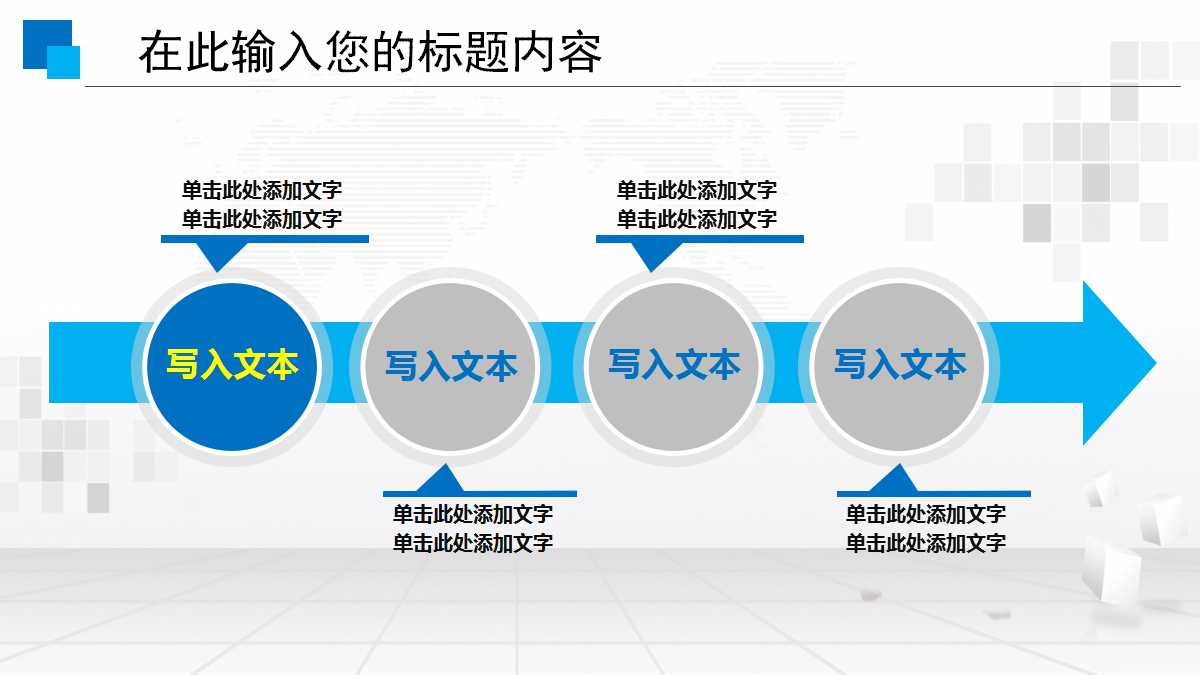 在此输入您的标题内容

单击此处添加文字
单击此处添加文字

单击此处添加文字
单击此处添加文字

写入文本

写入文本

写入文本

写入文本

单击此处添加文字
单击此处添加文字

单击此处添加文字
单击此处添加文字